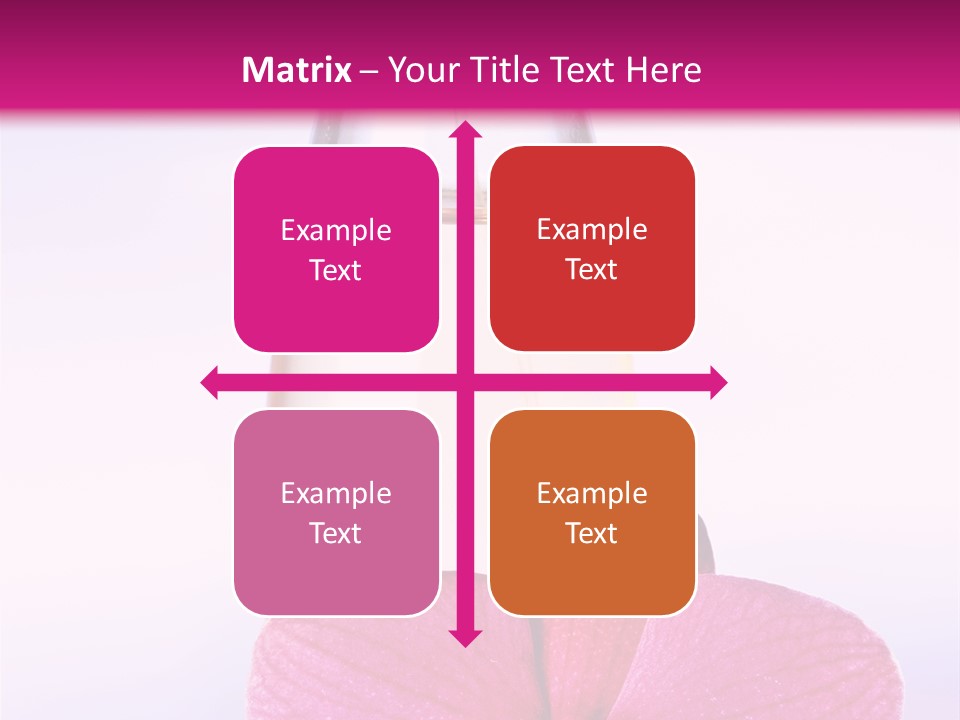 Matrix – Your Title Text Here

Example Text

Example Text

Example Text

Example Text